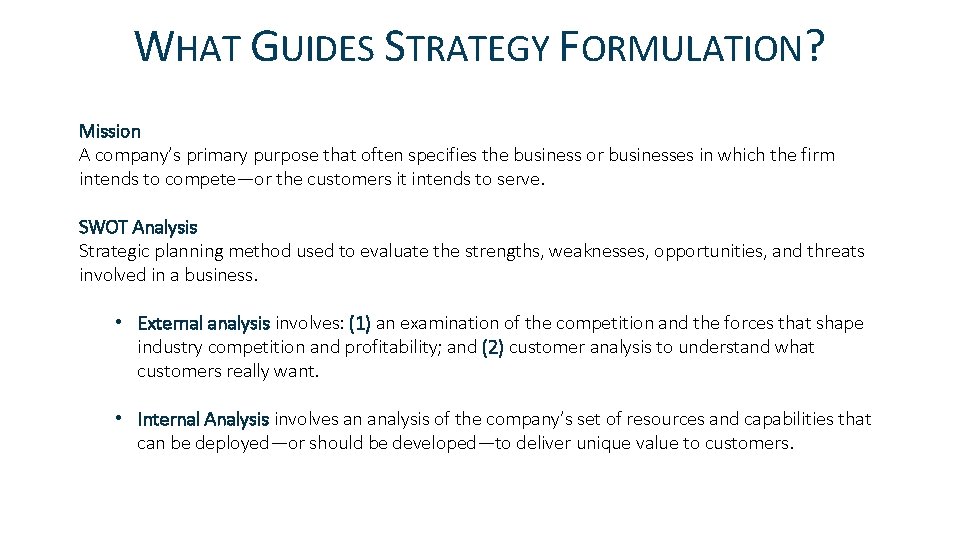 WHAT GUIDES STRATEGY FORMULATION?

Mission
A company's primary purpose that often specifies the business or businesses in which the firm intends to compete—or the customers it intends to serve.

SWOT Analysis
Strategic planning method used to evaluate the strengths, weaknesses, opportunities, and threats involved in a business.

• External analysis involves: (1) an examination of the competition and the forces that shape industry competition and profitability; and (2) customer analysis to understand what customers really want.

• Internal Analysis involves an analysis of the company's set of resources and capabilities that can be deployed—or should be developed—to deliver unique value to customers.